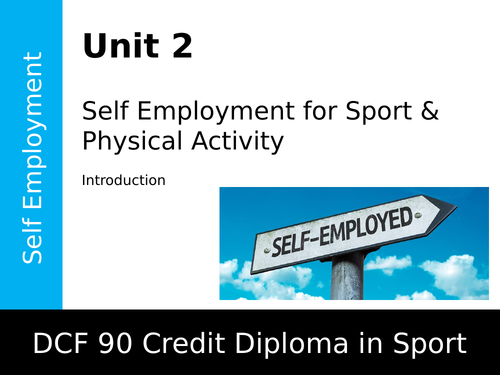 Self Employment

Unit 2

Self Employment for Sport & Physical Activity

Introduction

SELF-EMPLOYED

DCF 90 Credit Diploma in Sport